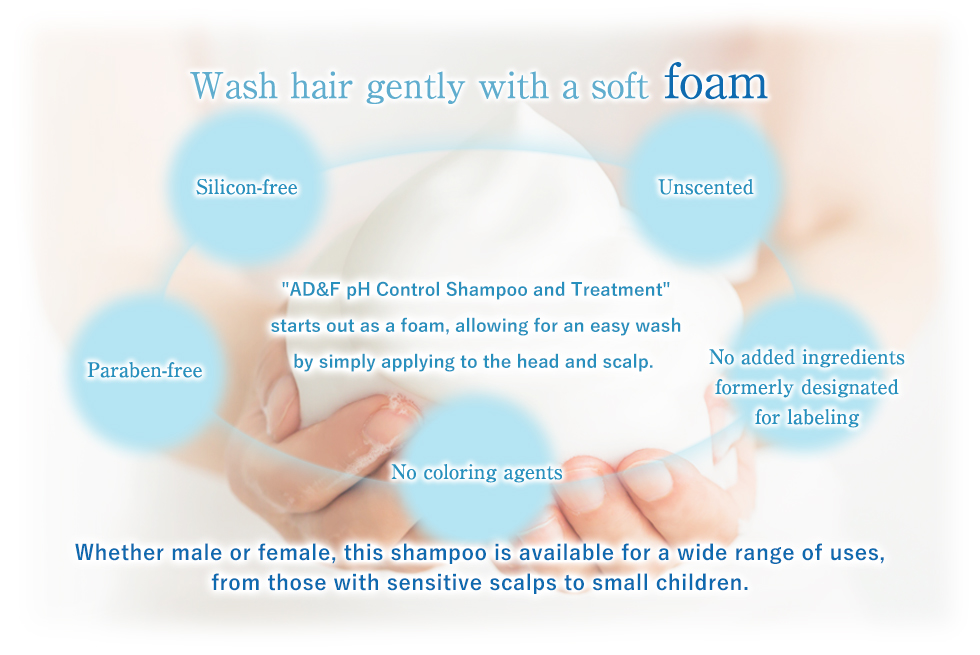 Wash hair gently with a soft foam

Silicon-free

Unscented

"AD&F pH Control Shampoo and Treatment" starts out as a foam, allowing for an easy wash by simply applying to the head and scalp.

Paraben-free

No added ingredients formerly designated for labeling

No coloring agents

Whether male or female, this shampoo is available for a wide range of uses, from those with sensitive scalps to small children.